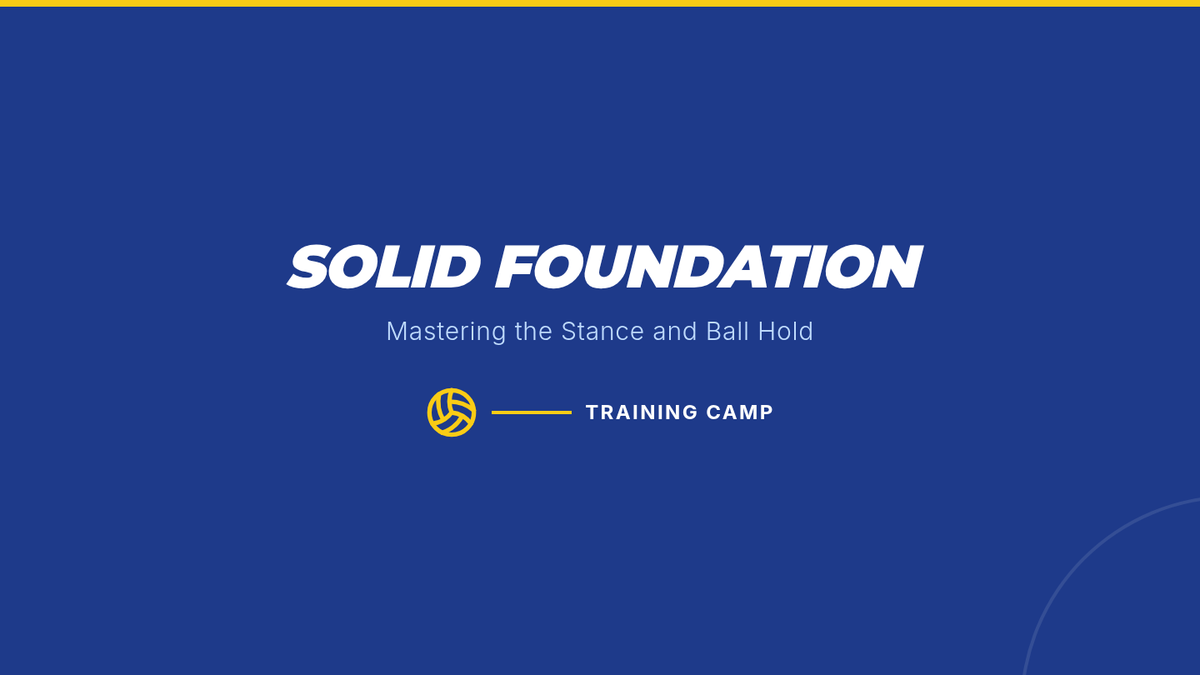 SOLID FOUNDATION

Mastering the Stance and Ball Hold

TRAINING CAMP